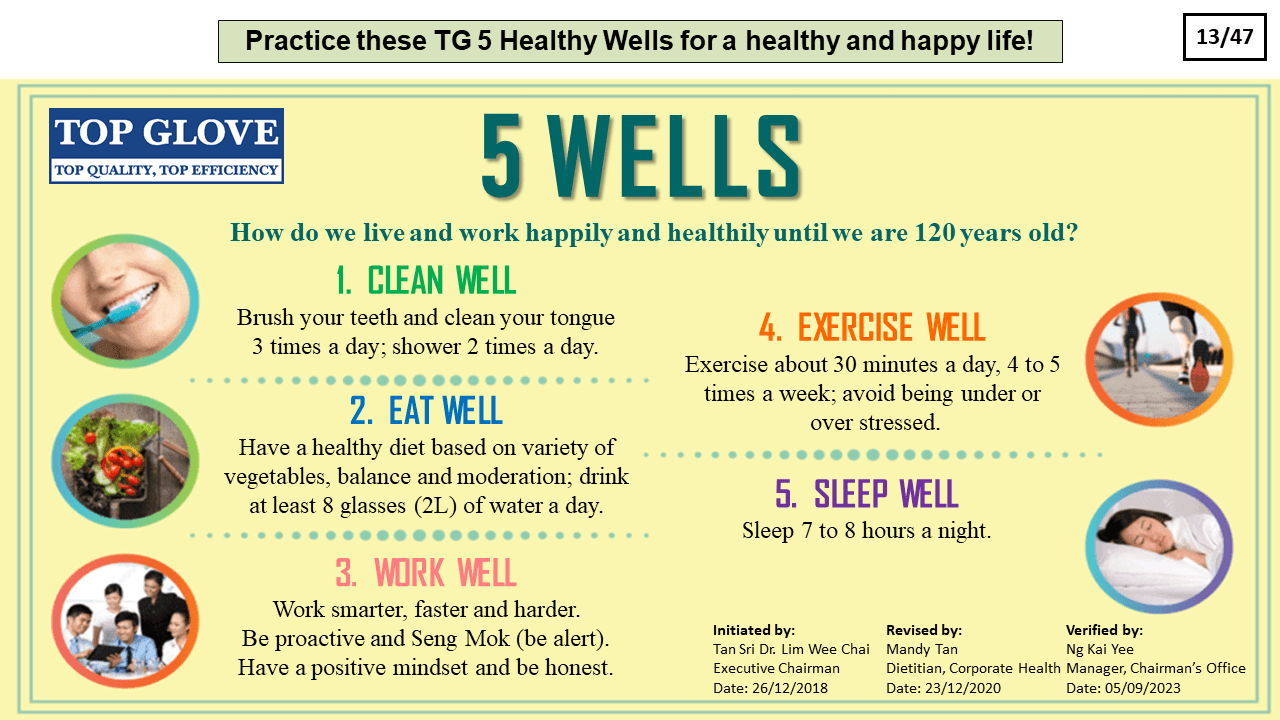 Practice these TG 5 Healthy Wells for a healthy and happy life!

13/47

TOP GLOVE
TOP QUALITY, TOP EFFICIENCY

5 WELLS

How do we live and work happily and healthily until we are 120 years old?

1. CLEAN WELL
Brush your teeth and clean your tongue 3 times a day; shower 2 times a day.

2. EAT WELL
Have a healthy diet based on variety of vegetables, balance and moderation; drink at least 8 glasses (2L) of water a day.

3. WORK WELL
Work smarter, faster and harder.
Be proactive and Seng Mok (be alert).
Have a positive mindset and be honest.

4. EXERCISE WELL
Exercise about 30 minutes a day, 4 to 5 times a week; avoid being under or over stressed.

5. SLEEP WELL
Sleep 7 to 8 hours a night.

Initiated by:
Tan Sri Dr. Lim Wee Chai
Executive Chairman
Date: 26/12/2018

Revised by:
Mandy Tan
Dietitian, Corporate Health
Date: 23/12/2020

Verified by:
Ng Kai Yee
Manager, Chairman's Office
Date: 05/09/2023